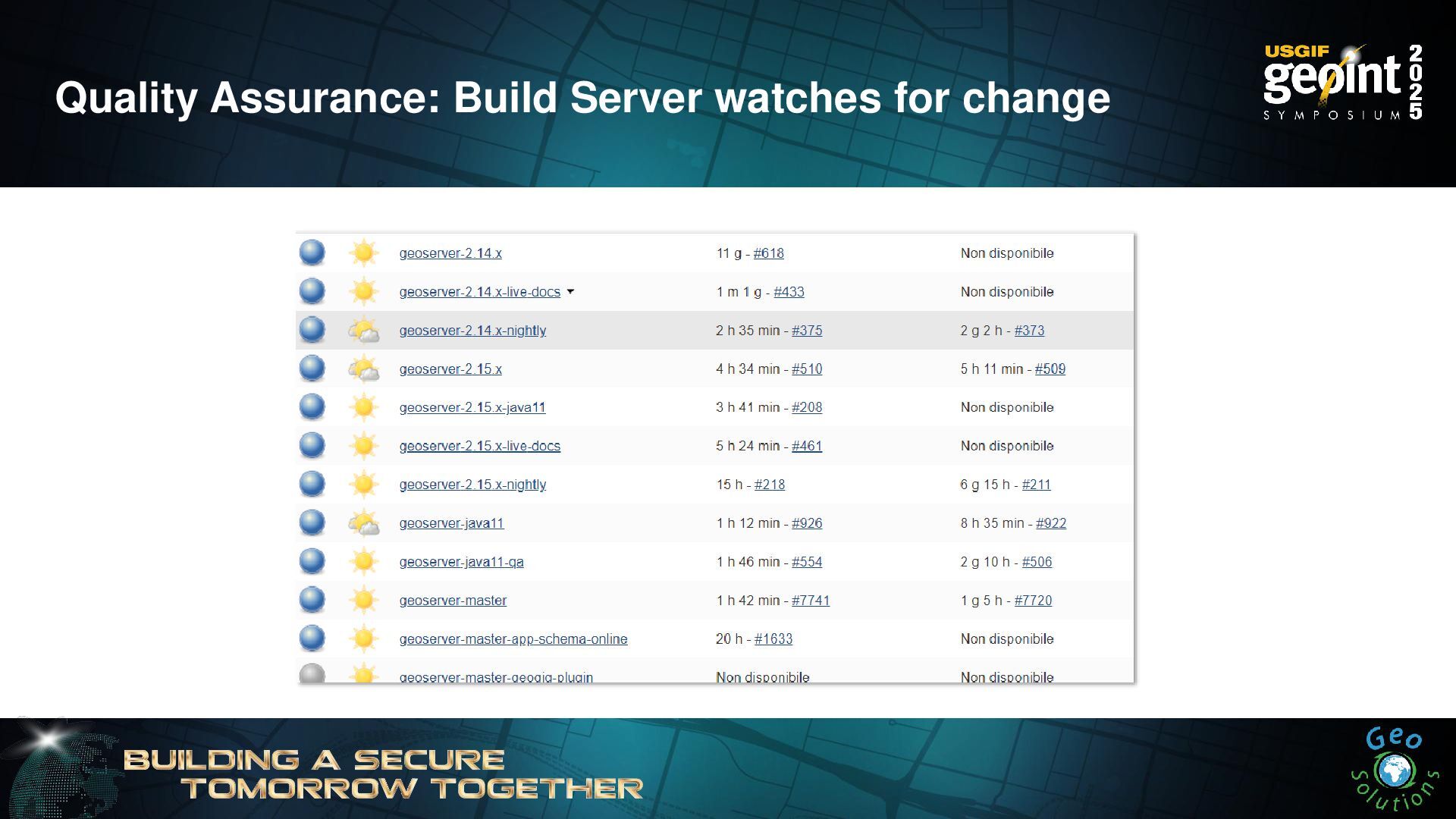 Quality Assurance: Build Server watches for change

USGIF geoint 2025 SYMPOSIUM

| geoserver-2.14.x | 11 g - #618 | Non disponibile |
|---|---|---|
| geoserver-2.14.x-live-docs | 1 m 1 g - #433 | Non disponibile |
| geoserver-2.14.x-nightly | 2 h 35 min - #375 | 2 g 2 h - #373 |
| geoserver-2.15.x | 4 h 34 min - #510 | 5 h 11 min - #509 |
| geoserver-2.15.x-java11 | 3 h 41 min - #208 | Non disponibile |
| geoserver-2.15.x-live-docs | 5 h 24 min - #461 | Non disponibile |
| geoserver-2.15.x-nightly | 15 h - #218 | 6 g 15 h - #211 |
| geoserver-java11 | 1 h 12 min - #926 | 8 h 35 min - #922 |
| geoserver-java11-qa | 1 h 46 min - #554 | 2 g 10 h - #506 |
| geoserver-master | 1 h 42 min - #7741 | 1 g 5 h - #7720 |
| geoserver-master-app-schema-online | 20 h - #1633 | Non disponibile |
| geoserver-master-geogig-plugin | Non disponibile | Non disponibile |

BUILDING A SECURE TOMORROW TOGETHER

Geo Solutions